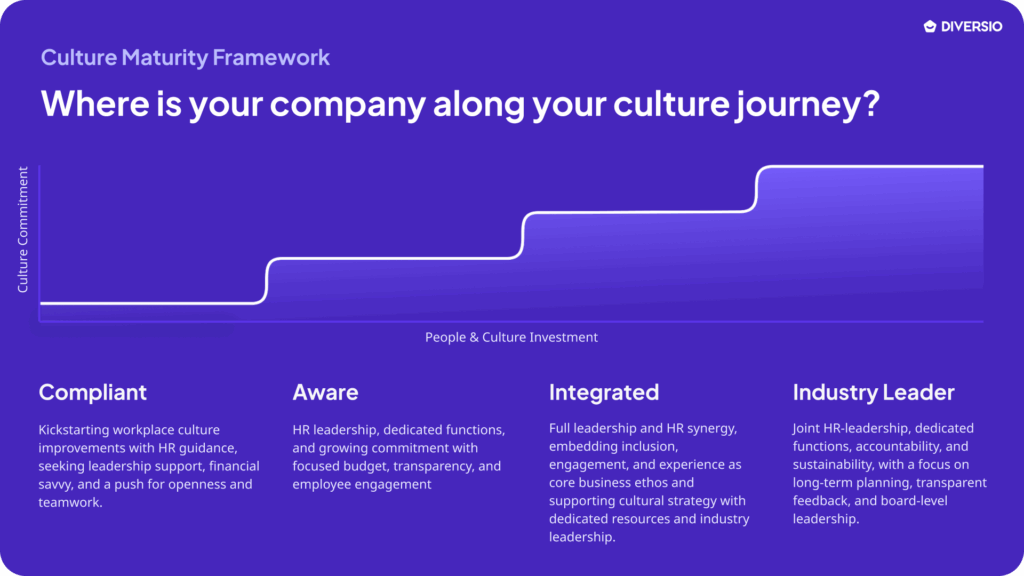 DIVERSIO

Culture Maturity Framework

Where is your company along your culture journey?

Culture Commitment

People & Culture Investment

Compliant

Kickstarting workplace culture improvements with HR guidance, seeking leadership support, financial savvy, and a push for openness and teamwork.

Aware

HR leadership, dedicated functions, and growing commitment with focused budget, transparency, and employee engagement

Integrated

Full leadership and HR synergy, embedding inclusion, engagement, and experience as core business ethos and supporting cultural strategy with dedicated resources and industry leadership.

Industry Leader

Joint HR-leadership, dedicated functions, accountability, and sustainability, with a focus on long-term planning, transparent feedback, and board-level leadership.